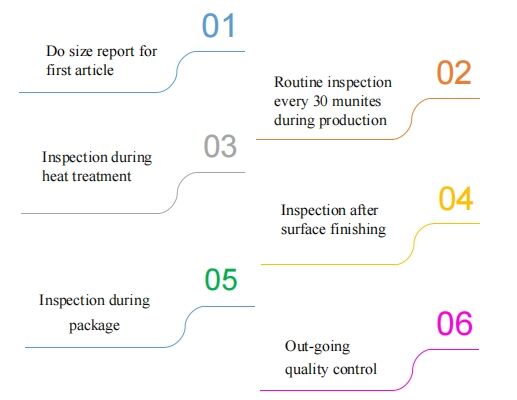 01
Do size report for first article

02
Routine inspection every 30 munites during production

03
Inspection during heat treatment

04
Inspection after surface finishing

05
Inspection during package

06
Out-going quality control